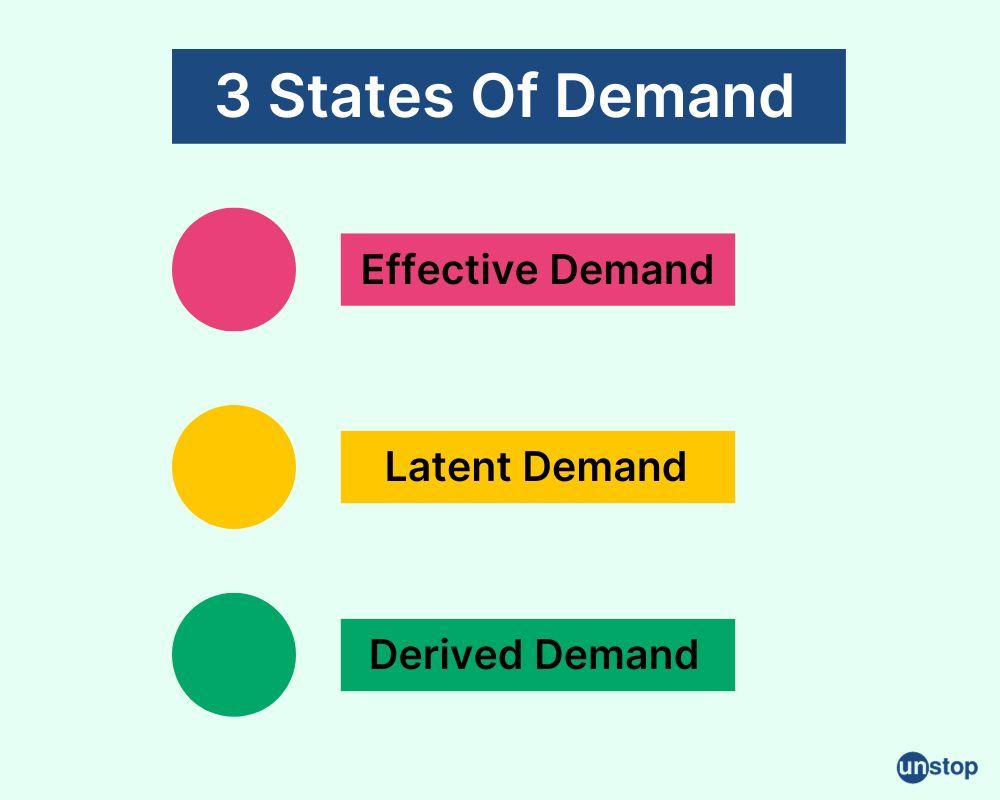 3 States Of Demand

Effective Demand

Latent Demand

Derived Demand

unstop